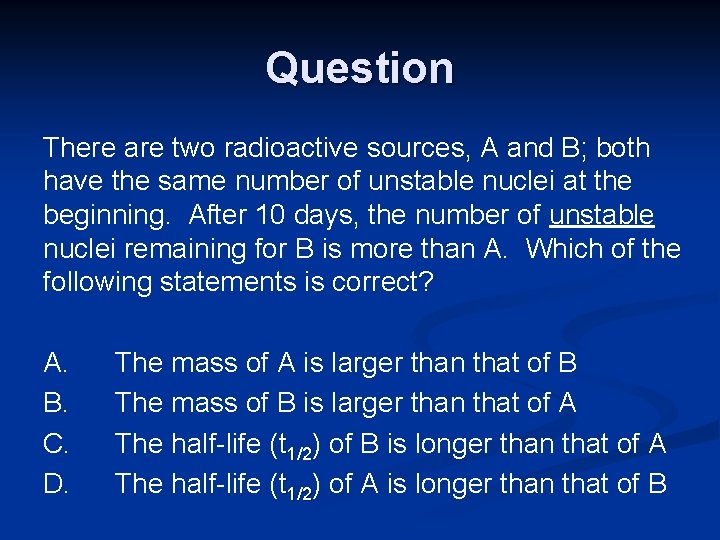 Question

There are two radioactive sources, A and B; both have the same number of unstable nuclei at the beginning. After 10 days, the number of unstable nuclei remaining for B is more than A. Which of the following statements is correct?

A. The mass of A is larger than that of B
B. The mass of B is larger than that of A
C. The half-life ($t_{1/2}$) of B is longer than that of A
D. The half-life ($t_{1/2}$) of A is longer than that of B